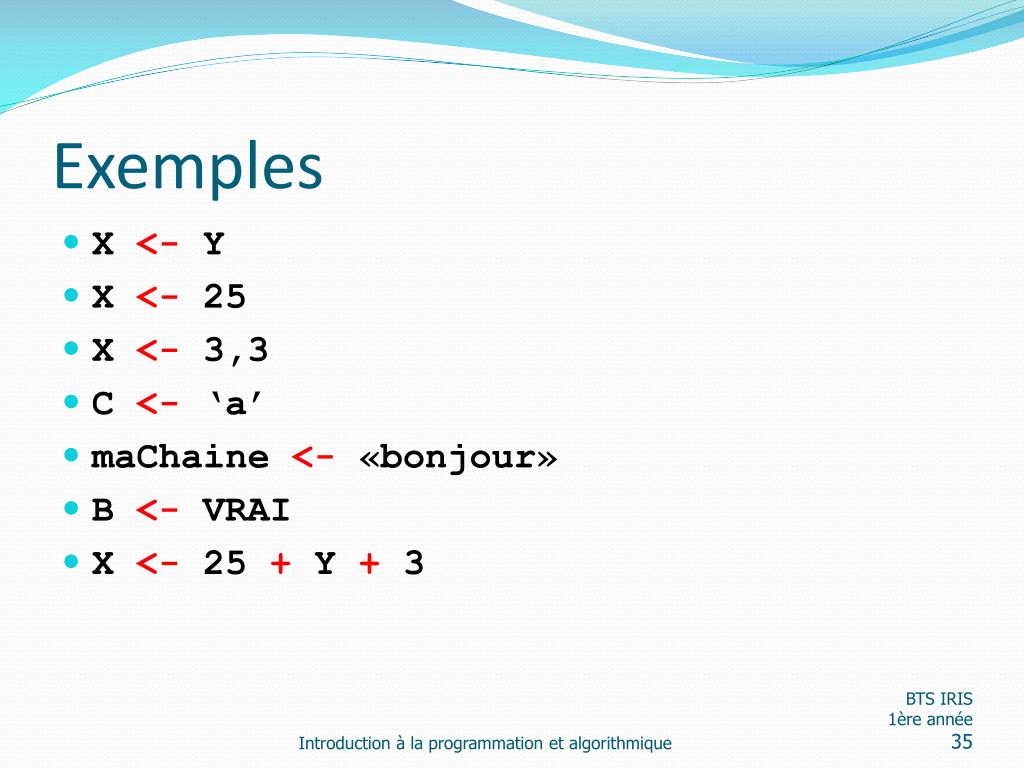 Exemples

- X <- Y
- X <- 25
- X <- 3,3
- C <- ‘a’
- maChaine <- «bonjour»
- B <- VRAI
- X <- 25 + Y + 3

Introduction à la programmation et algorithmique

BTS IRIS
1ère année
35